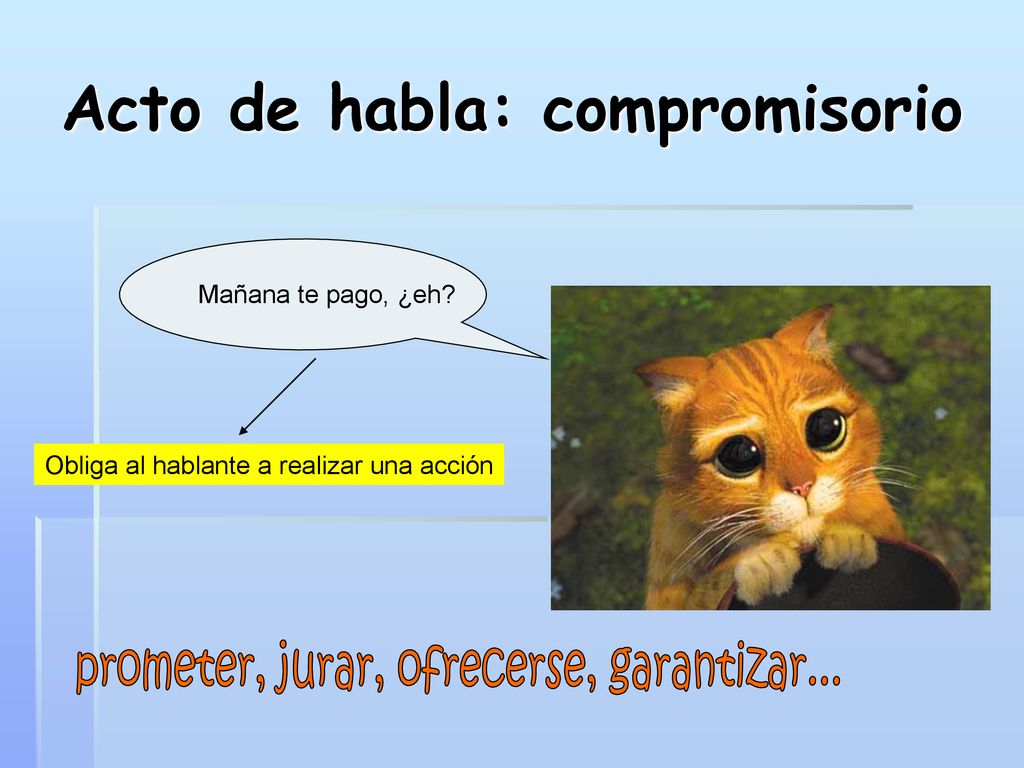 Acto de habla: compromisorio

Mañana te pago, ¿eh?

Obliga al hablante a realizar una acción

prometer, jurar, ofrecerse, garantizar...